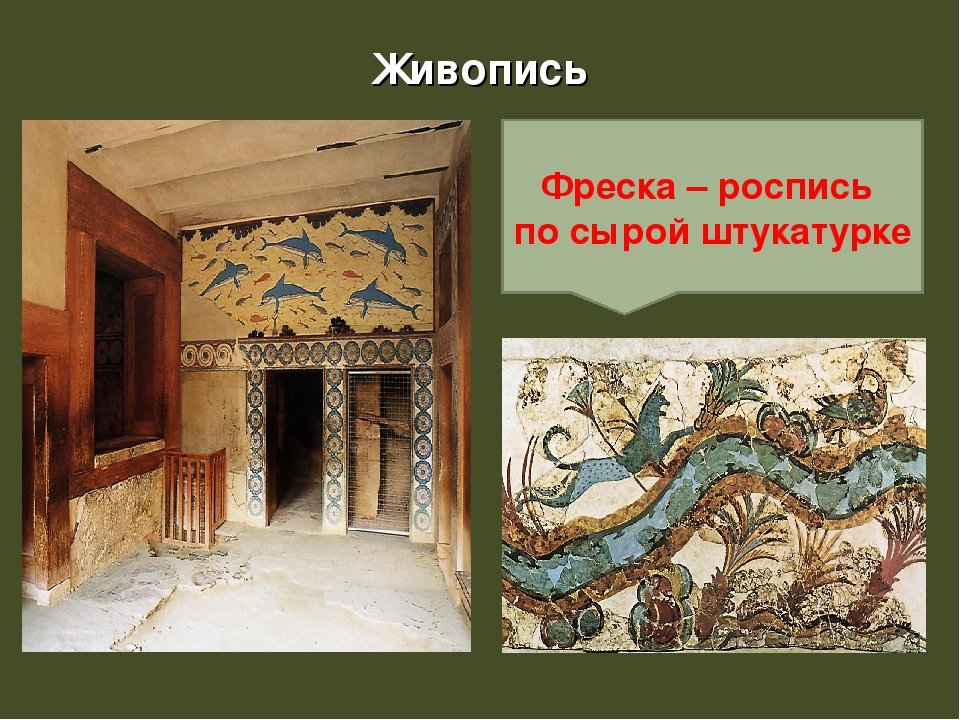 Живопись

Фреска – роспись по сырой штукатурке